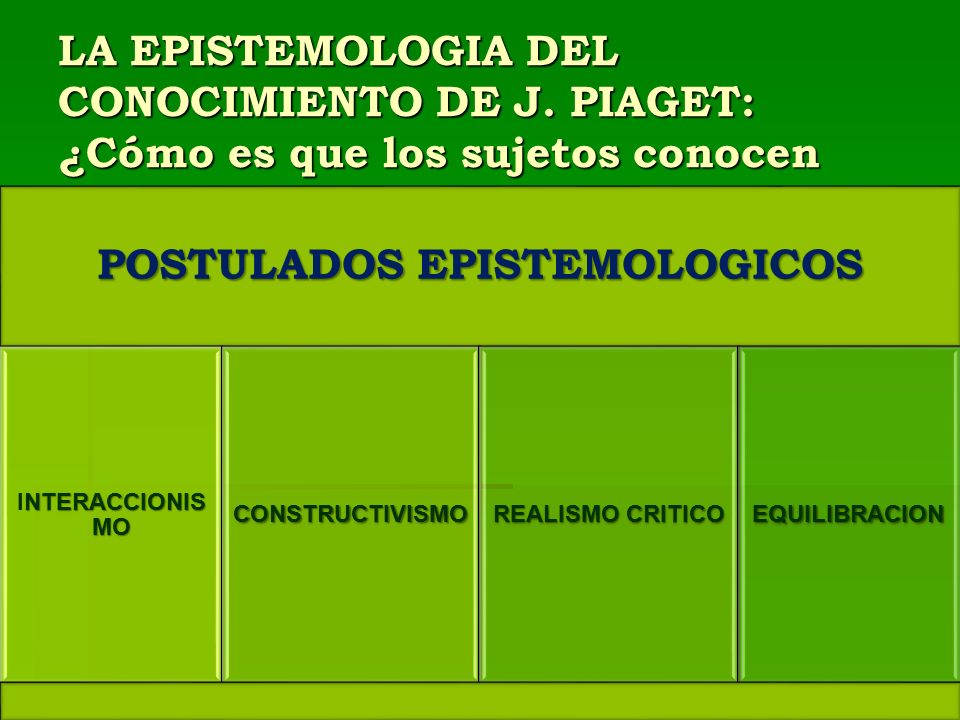 LA EPISTEMOLOGIA DEL CONOCIMIENTO DE J. PIAGET: ¿Cómo es que los sujetos conocen

POSTULADOS EPISTEMOLOGICOS

INTERACCIONISMO

CONSTRUCTIVISMO

REALISMO CRITICO

EQUILIBRACION